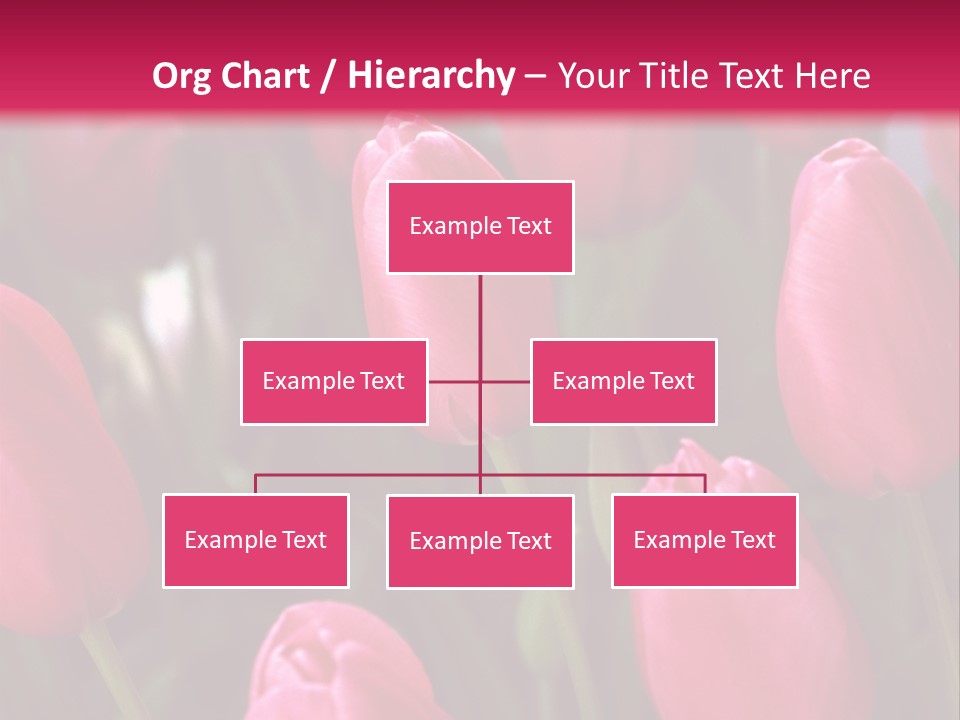 Org Chart / Hierarchy – Your Title Text Here

Example Text

Example Text

Example Text

Example Text

Example Text

Example Text